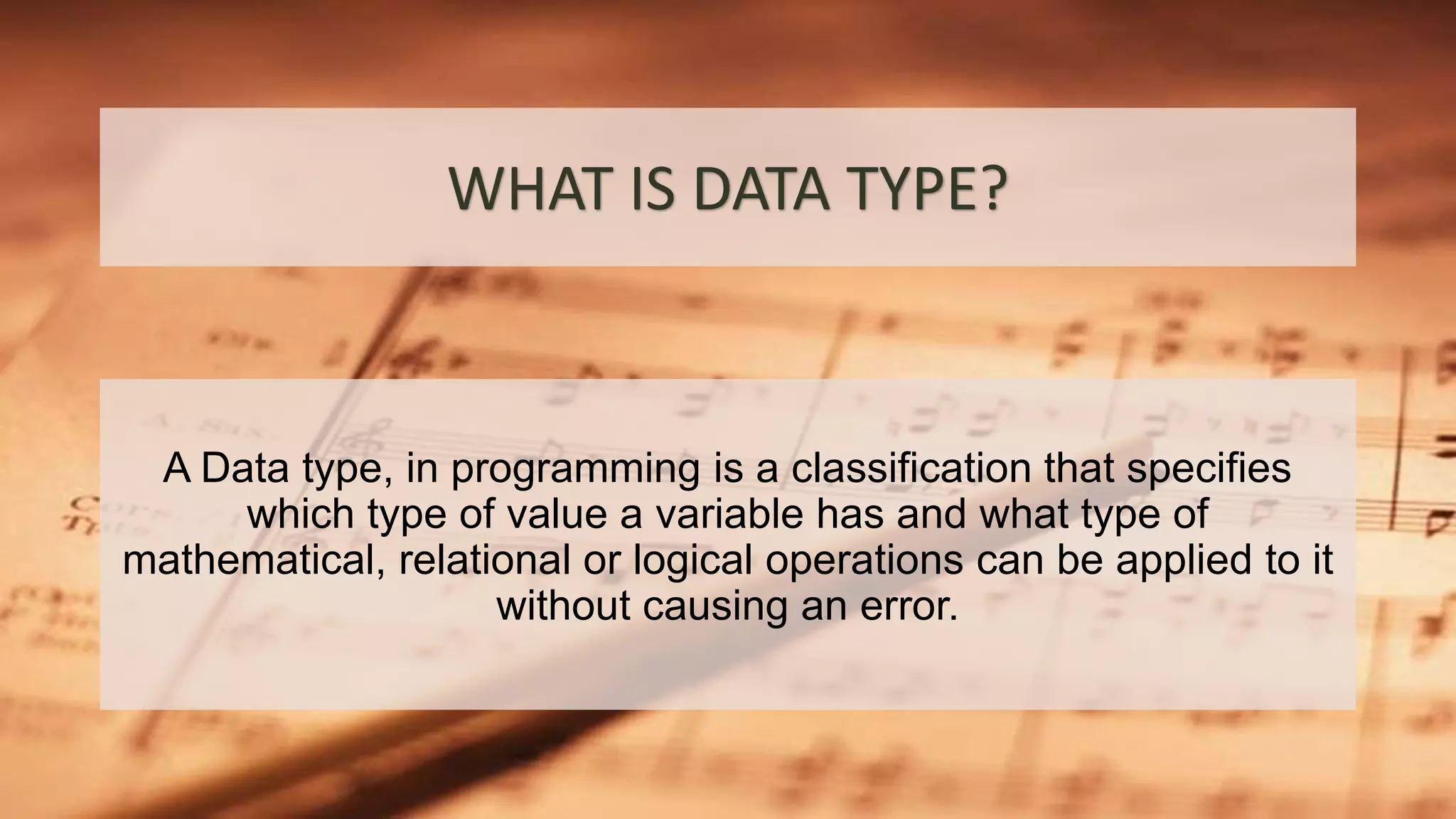 WHAT IS DATA TYPE?

A Data type, in programming is a classification that specifies which type of value a variable has and what type of mathematical, relational or logical operations can be applied to it without causing an error.